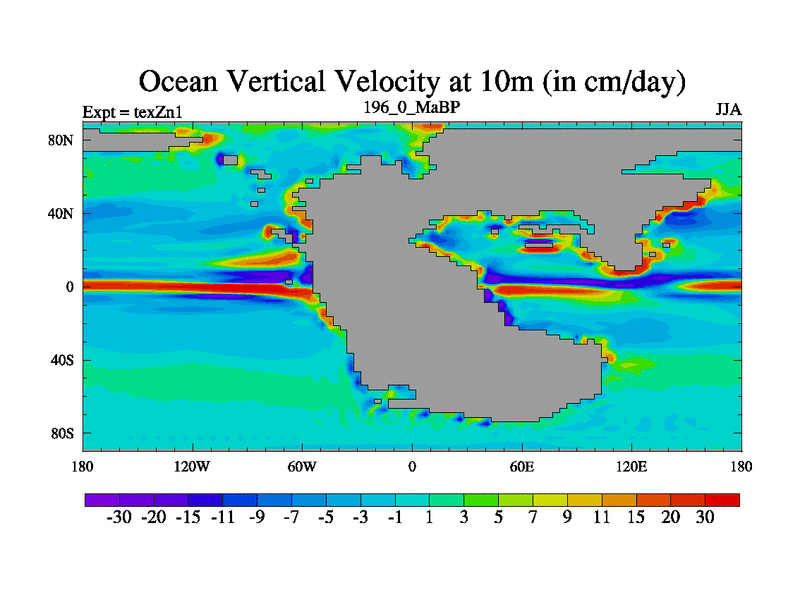 Ocean Vertical Velocity at 10m (in cm/day)

Expt = texZn1

196_0_MaBP

JJA

80N
40N
0
40S
80S

180 120W 60W 0 60E 120E 180

-30 -20 -15 -11 -9 -7 -5 -3 -1 1 3 5 7 9 11 15 20 30